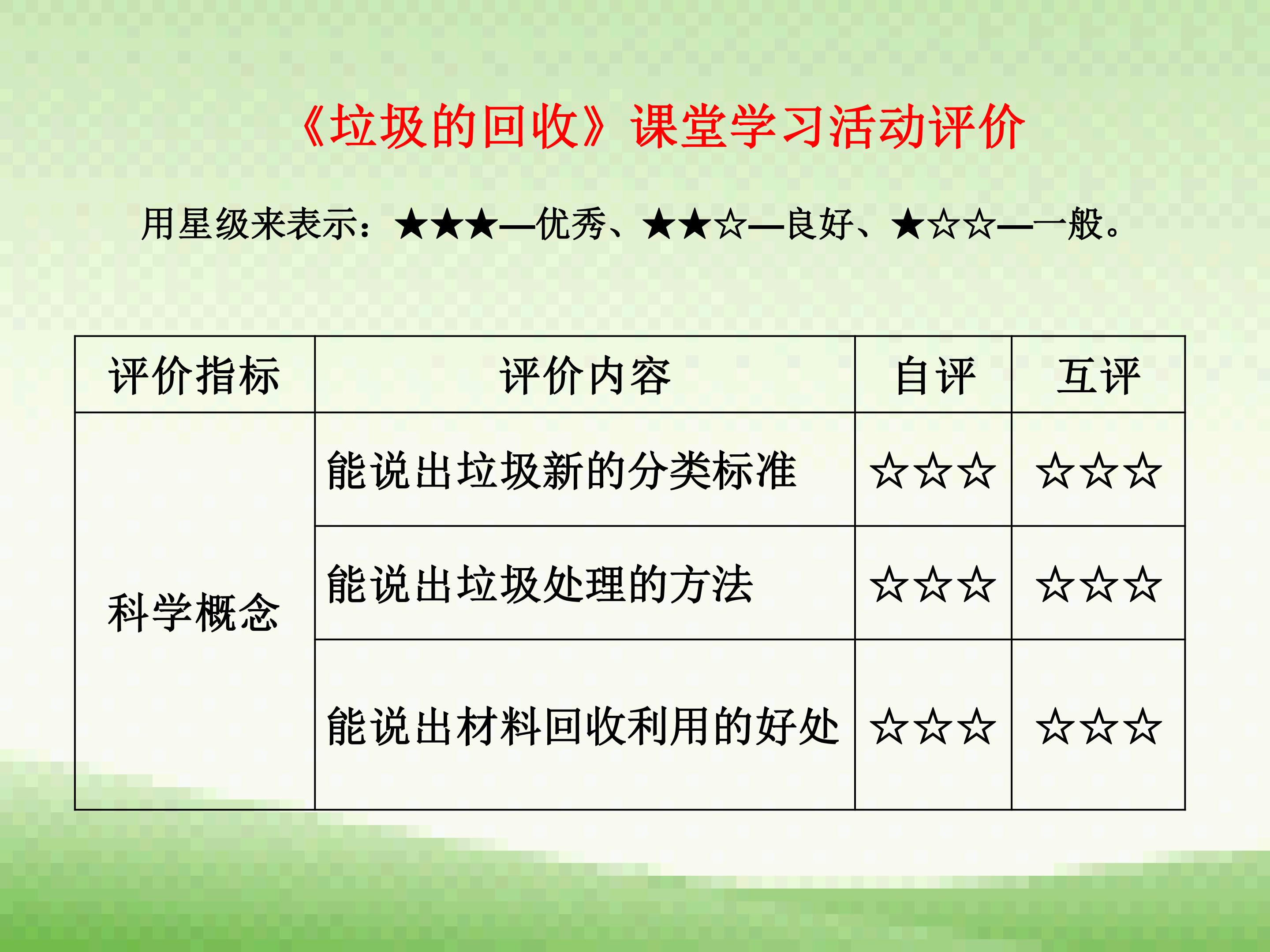 《垃圾的回收》课堂学习活动评价

用星级来表示：★★★—优秀、★★☆—良好、★☆☆—一般。

| 评价指标 | 评价内容 | 自评 | 互评 |
|---|---|---|---|
| 科学概念 | 能说出垃圾新的分类标准 | ☆☆☆ | ☆☆☆ |
| | 能说出垃圾处理的方法 | ☆☆☆ | ☆☆☆ |
| | 能说出材料回收利用的好处 | ☆☆☆ | ☆☆☆ |